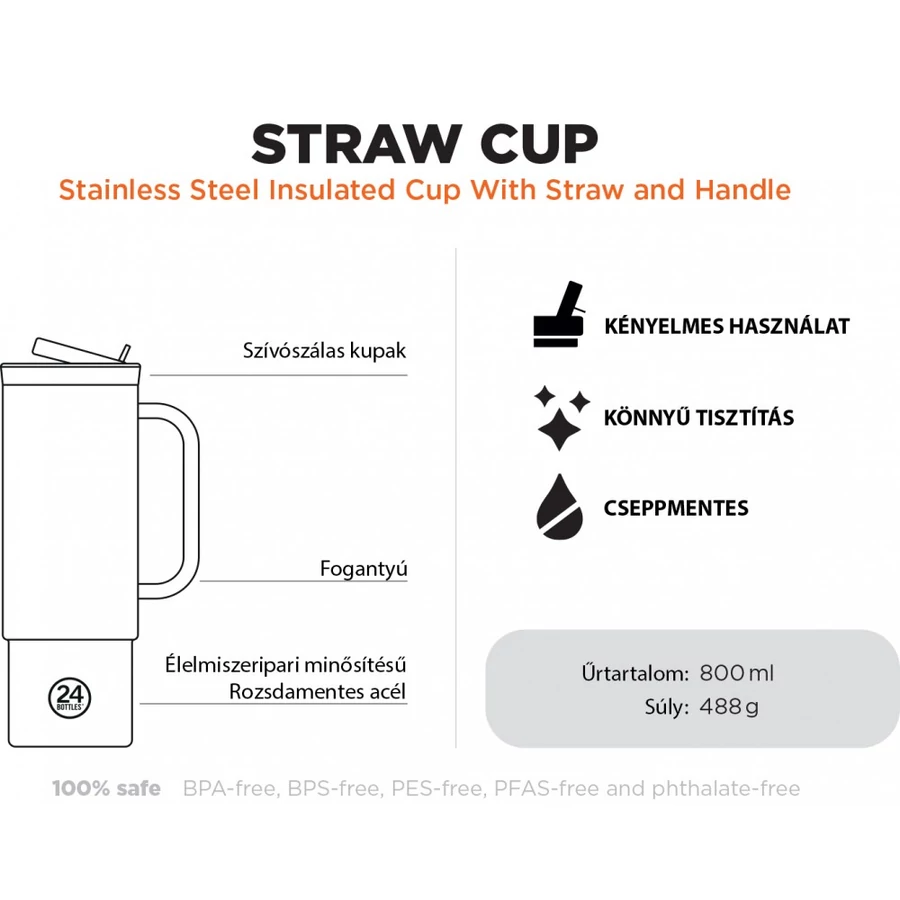 STRAW CUP
Stainless Steel Insulated Cup With Straw and Handle

Szívószálas kupak

Fogantyú

Élelmiszeripari minősítésű
Rozsdamentes acél

24 BOTTLES

KÉNYELMES HASZNÁLAT

KÖNNYŰ TISZTÍTÁS

CSEPPMENTES

Űrtartalom: 800 ml
Súly: 488 g

100% safe BPA-free, BPS-free, PES-free, PFAS-free and phthalate-free